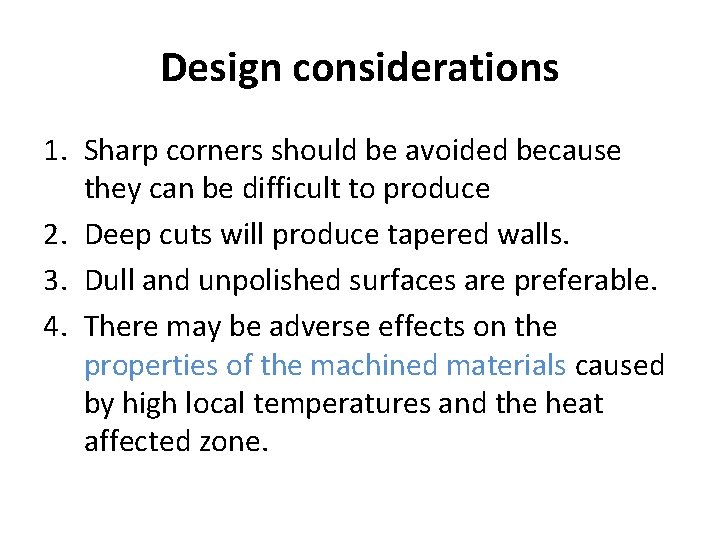 Design considerations

1. Sharp corners should be avoided because they can be difficult to produce
2. Deep cuts will produce tapered walls.
3. Dull and unpolished surfaces are preferable.
4. There may be adverse effects on the properties of the machined materials caused by high local temperatures and the heat affected zone.